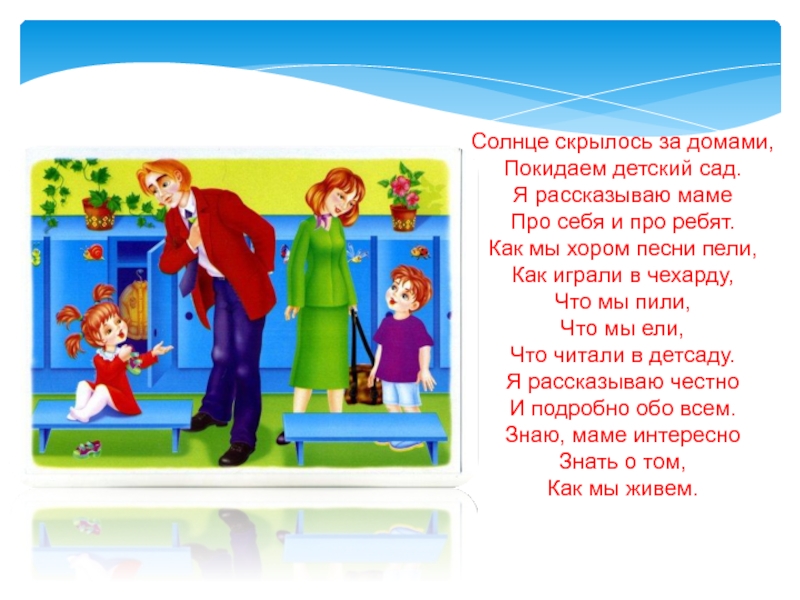 Солнце скрылось за домами,
Покидаем детский сад.
Я рассказываю маме
Про себя и про ребят.
Как мы хором песни пели,
Как играли в чехарду,
Что мы пили,
Что мы ели,
Что читали в детсаду.
Я рассказываю честно
И подробно обо всем.
Знаю, маме интересно
Знать о том,
Как мы живем.